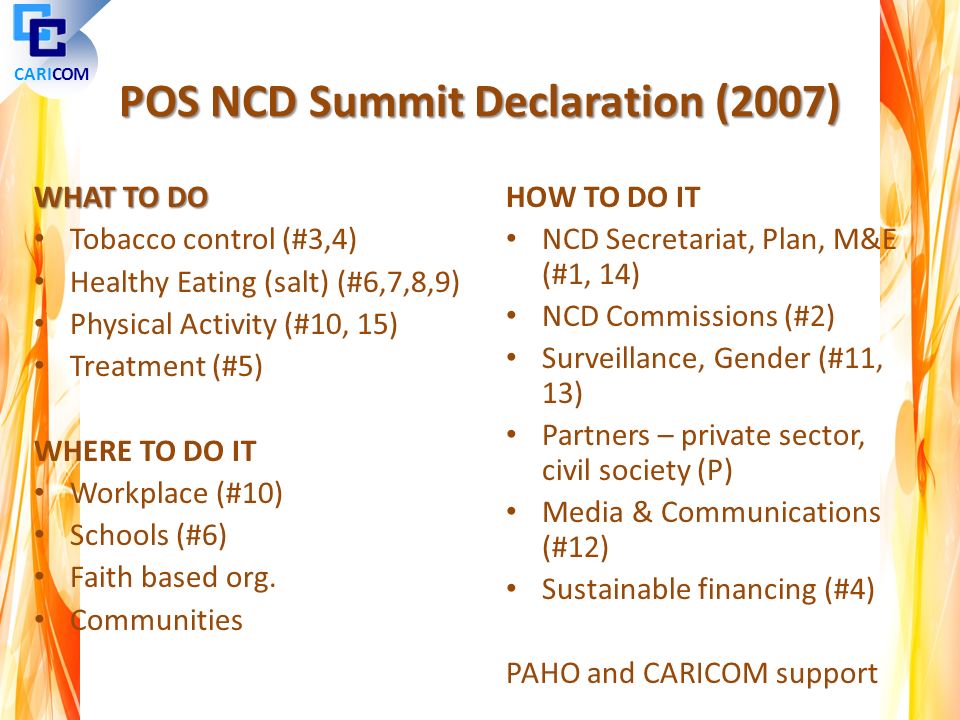 CARICOM

POS NCD Summit Declaration (2007)

WHAT TO DO
• Tobacco control (#3,4)
• Healthy Eating (salt) (#6,7,8,9)
• Physical Activity (#10, 15)
• Treatment (#5)

WHERE TO DO IT
• Workplace (#10)
• Schools (#6)
• Faith based org.
• Communities

HOW TO DO IT
• NCD Secretariat, Plan, M&E (#1, 14)
• NCD Commissions (#2)
• Surveillance, Gender (#11, 13)
• Partners – private sector, civil society (P)
• Media & Communications (#12)
• Sustainable financing (#4)

PAHO and CARICOM support